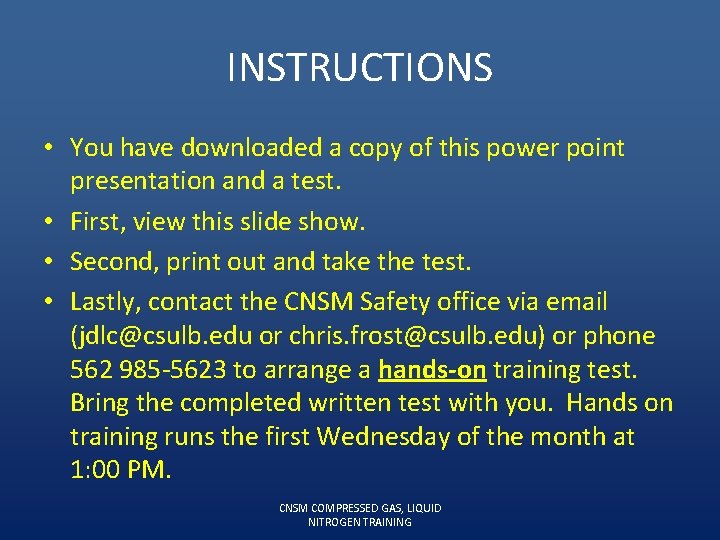 INSTRUCTIONS

• You have downloaded a copy of this power point presentation and a test.
• First, view this slide show.
• Second, print out and take the test.
• Lastly, contact the CNSM Safety office via email (jdlc@csulb.edu or chris.frost@csulb.edu) or phone 562 985-5623 to arrange a hands-on training test. Bring the completed written test with you. Hands on training runs the first Wednesday of the month at 1:00 PM.

CNSM COMPRESSED GAS, LIQUID NITROGEN TRAINING